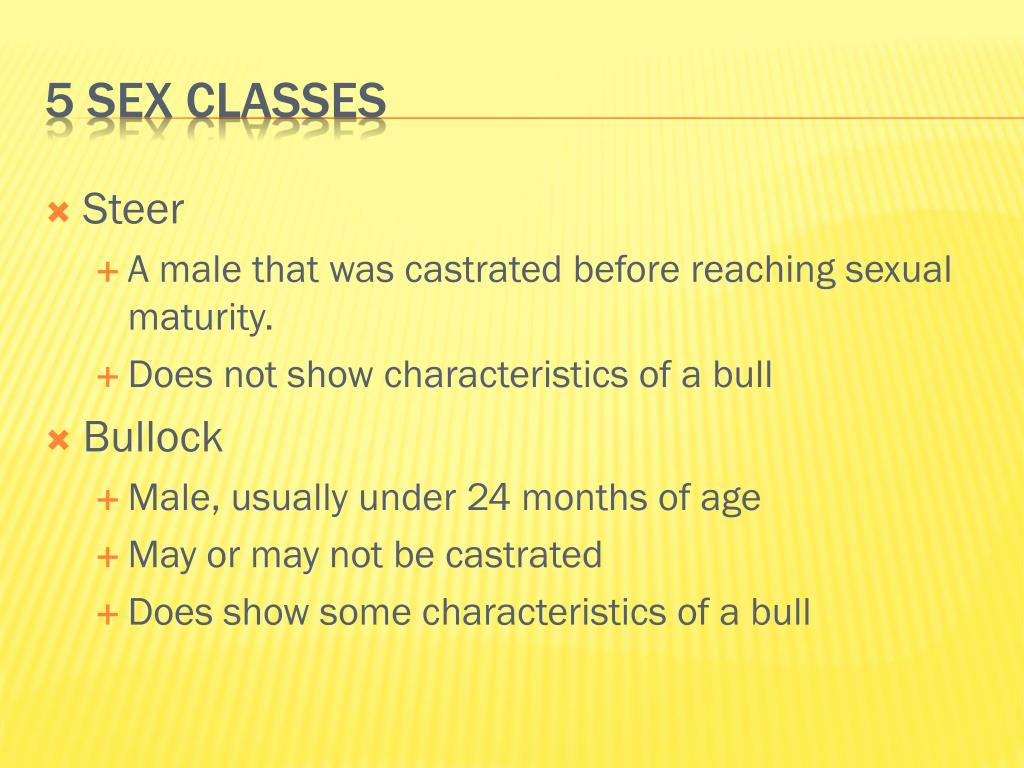 5 SEX CLASSES

Steer

A male that was castrated before reaching sexual maturity.

Does not show characteristics of a bull

Bullock

Male, usually under 24 months of age

May or may not be castrated

Does show some characteristics of a bull